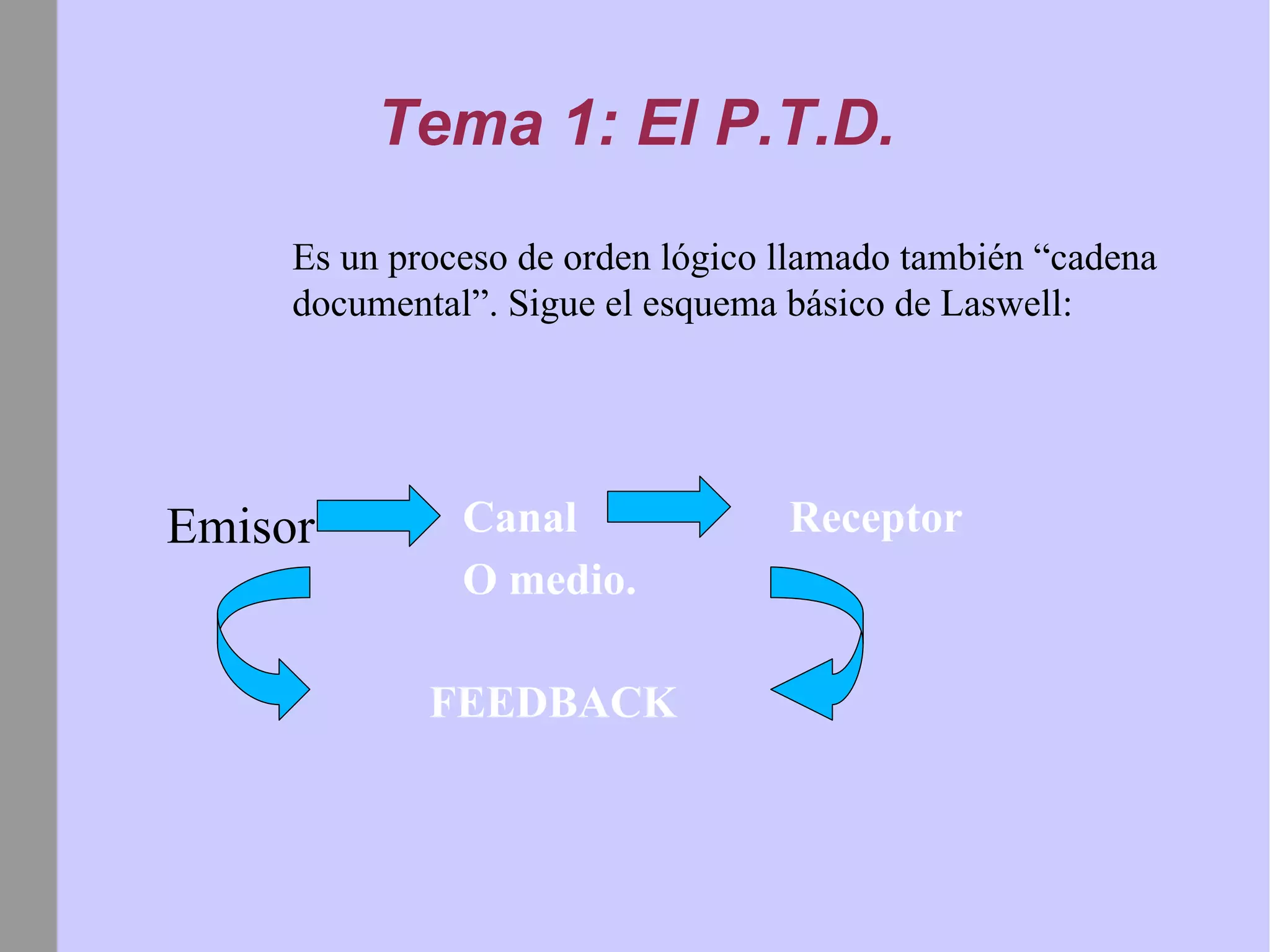 Tema 1: El P.T.D.

Es un proceso de orden lógico llamado también “cadena documental”. Sigue el esquema básico de Laswell:

Emisor

Canal
O medio.

Receptor

FEEDBACK